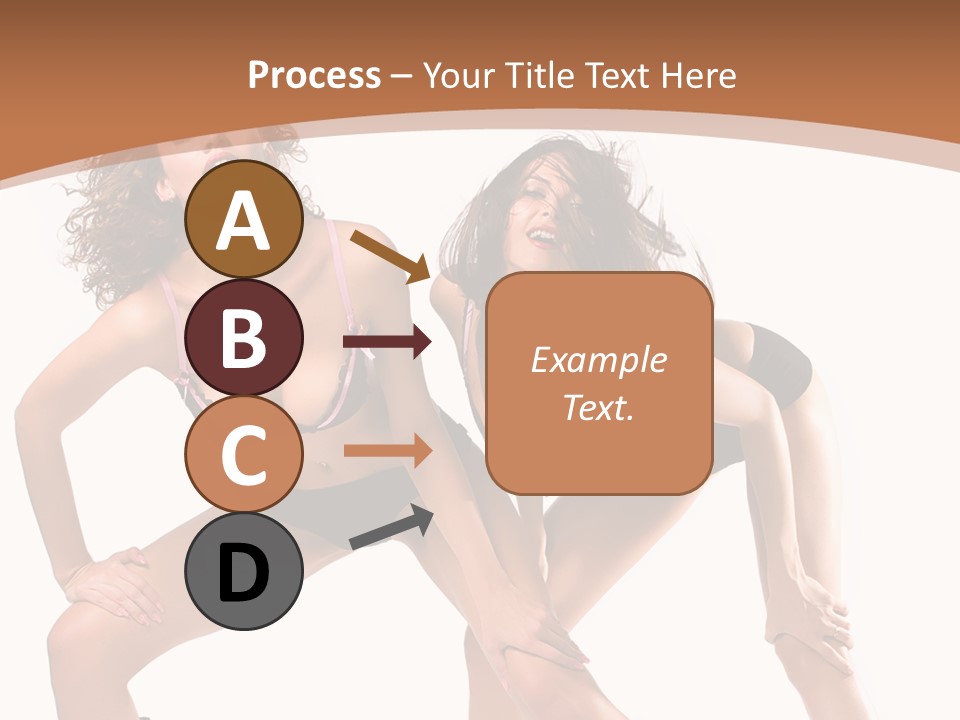 Process – Your Title Text Here

A

B

C

D

Example Text.